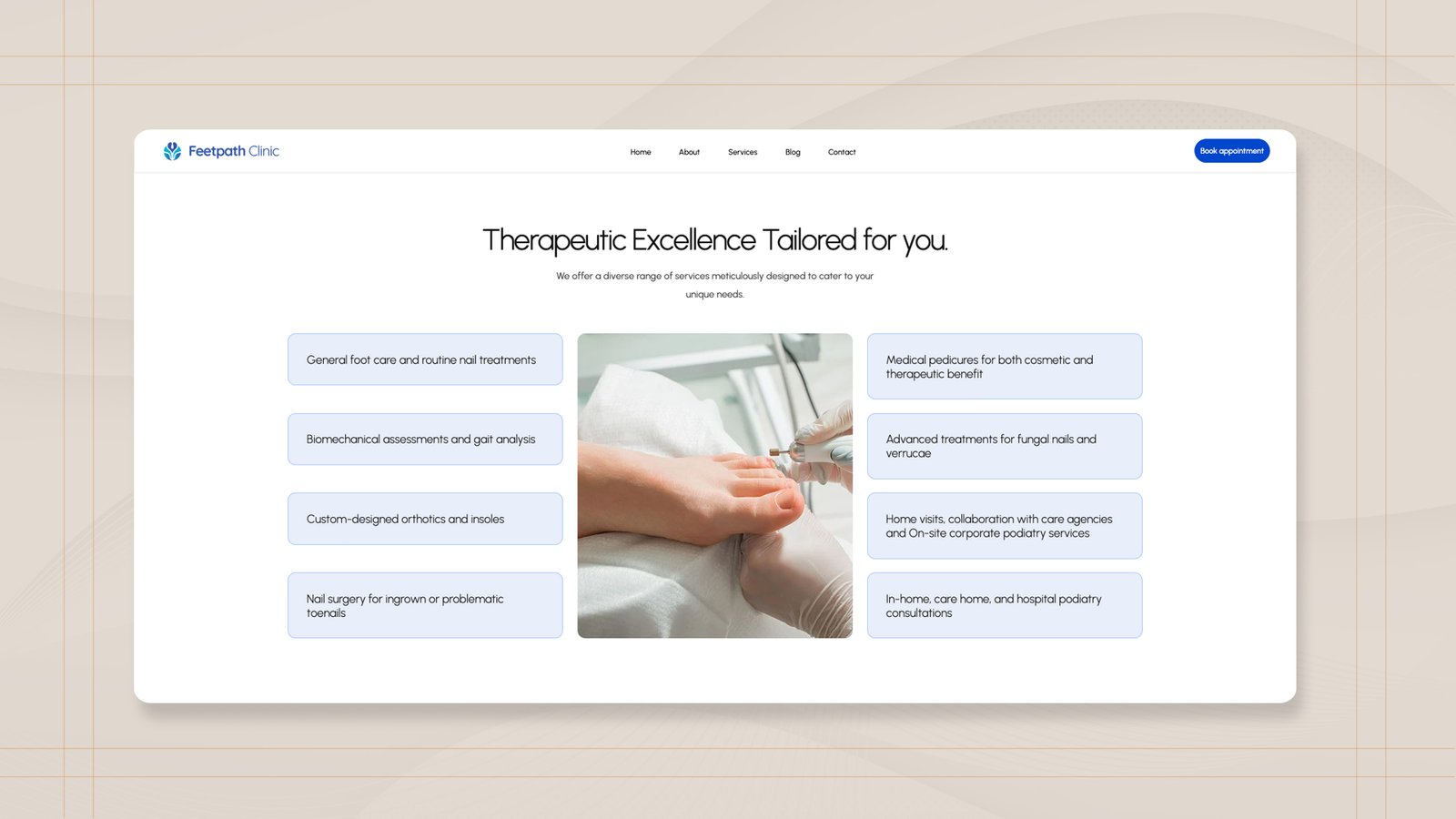 Feetpath Clinic

Home About Services Blog Contact

Book appointment

Therapeutic Excellence Tailored for you.

We offer a diverse range of services meticulously designed to cater to your unique needs.

General foot care and routine nail treatments

Biomechanical assessments and gait analysis

Custom-designed orthotics and insoles

Nail surgery for ingrown or problematic toenails

Medical pedicures for both cosmetic and therapeutic benefit

Advanced treatments for fungal nails and verrucae

Home visits, collaboration with care agencies and On-site corporate podiatry services

In-home, care home, and hospital podiatry consultations